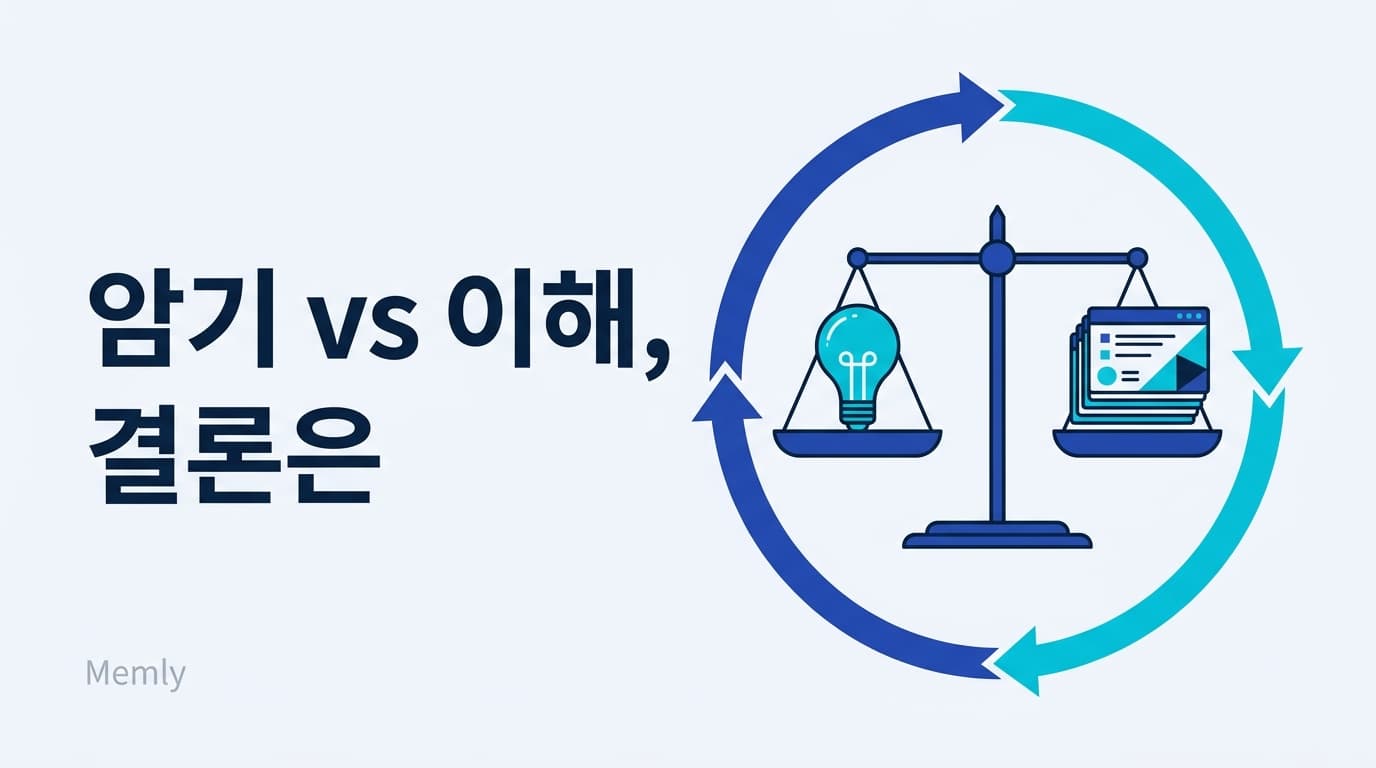 암기 vs 이해,
결론은

Memly